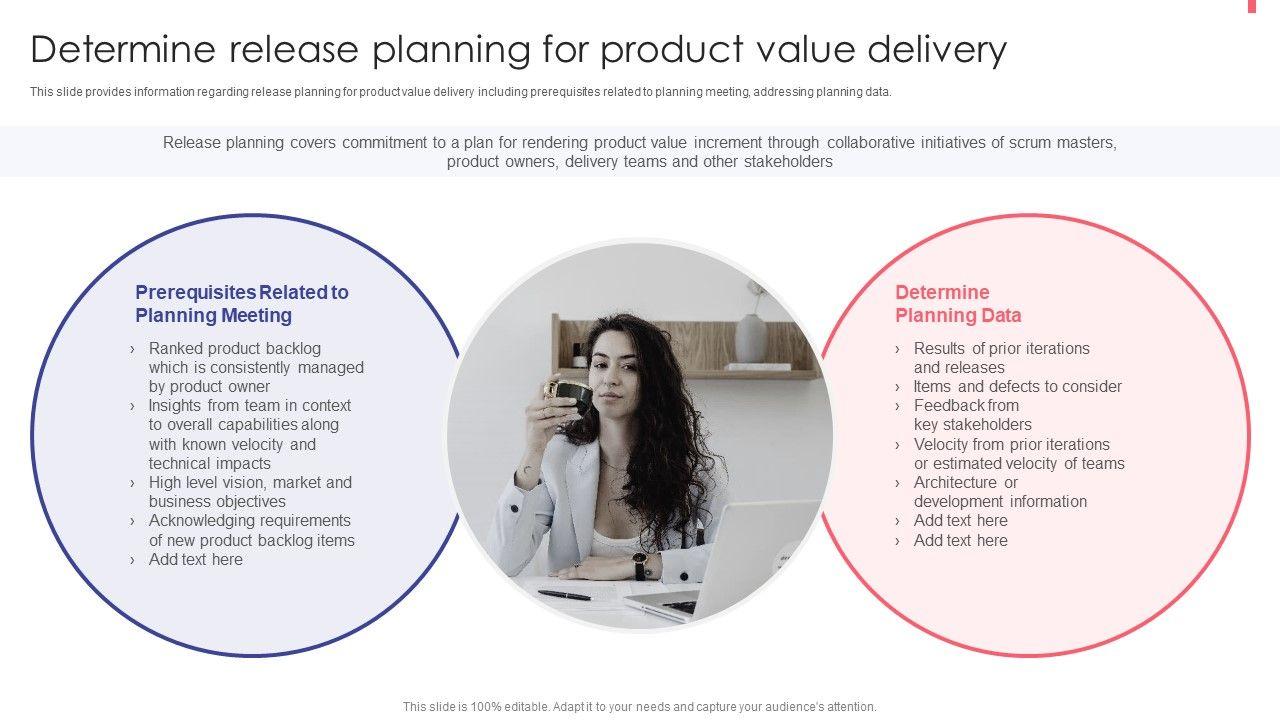 Determine release planning for product value delivery

This slide provides information regarding release planning for product value delivery including prerequisites related to planning meeting, addressing planning data.

Release planning covers commitment to a plan for rendering product value increment through collaborative initiatives of scrum masters, product owners, delivery teams and other stakeholders

Prerequisites Related to Planning Meeting

› Ranked product backlog which is consistently managed by product owner
› Insights from team in context to overall capabilities along with known velocity and technical impacts
› High level vision, market and business objectives
› Acknowledging requirements of new product backlog items
› Add text here

Determine Planning Data

› Results of prior iterations and releases
› Items and defects to consider
› Feedback from key stakeholders
› Velocity from prior iterations or estimated velocity of teams
› Architecture or development information
› Add text here
› Add text here

This slide is 100% editable. Adapt it to your needs and capture your audience's attention.